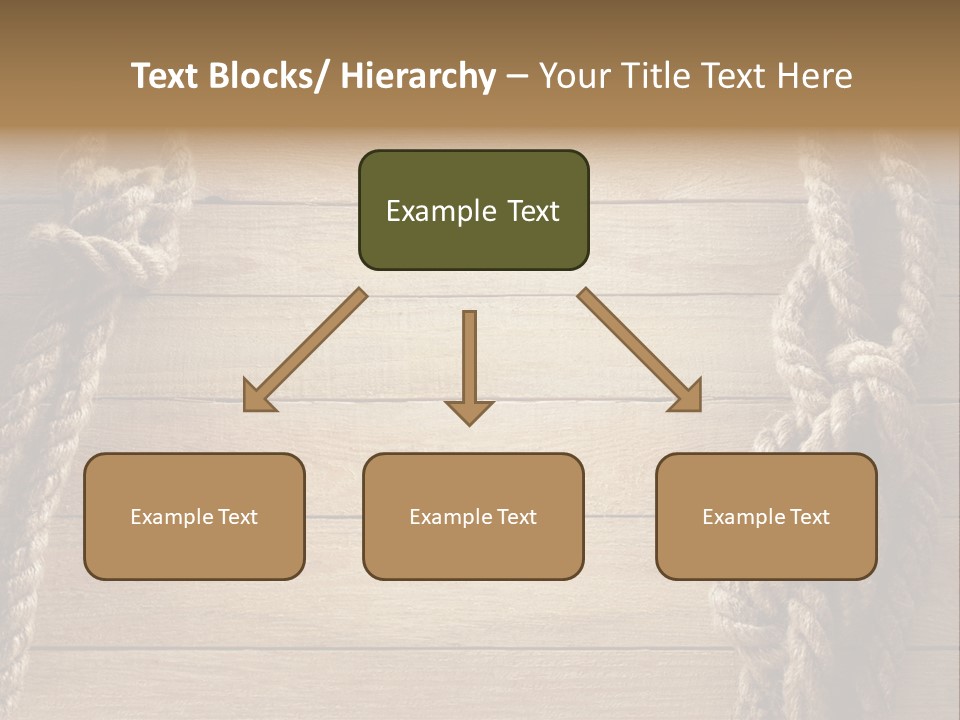 Text Blocks/ Hierarchy – Your Title Text Here

Example Text

Example Text

Example Text

Example Text